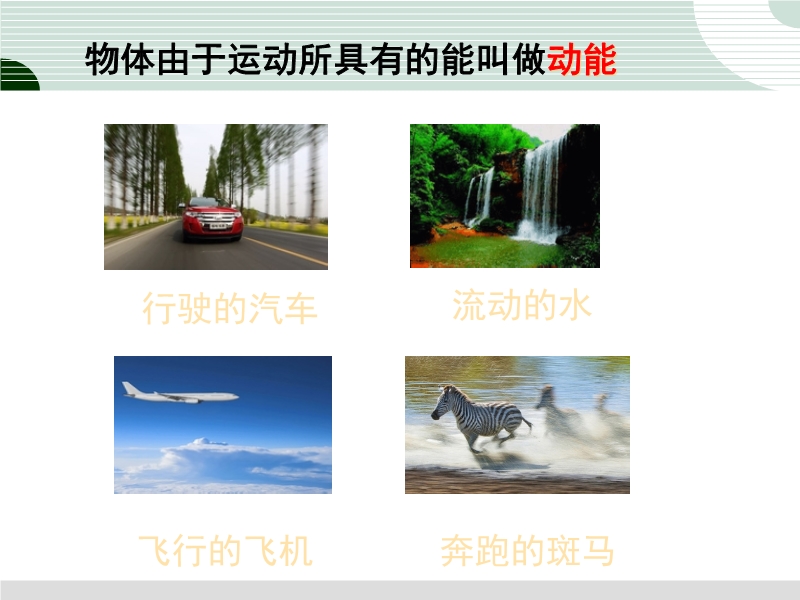 物体由于运动所具有的能叫做动能

行驶的汽车

流动的水

飞行的飞机

奔跑的斑马